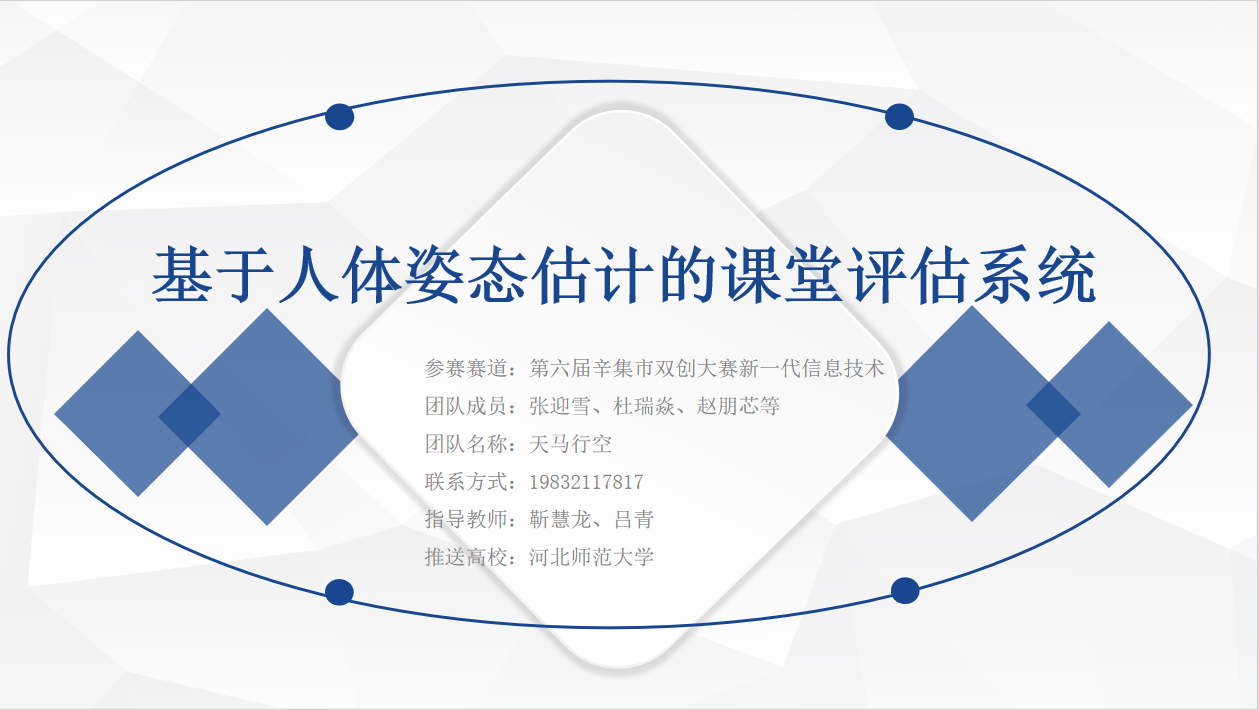 基于人体姿态估计的课堂评估系统

参赛赛道：第六届辛集市双创大赛新一代信息技术
团队成员：张迎雪、杜瑞焱、赵朋芯等
团队名称：天马行空
联系方式：19832117817
指导教师：靳慧龙、吕青
推送高校：河北师范大学